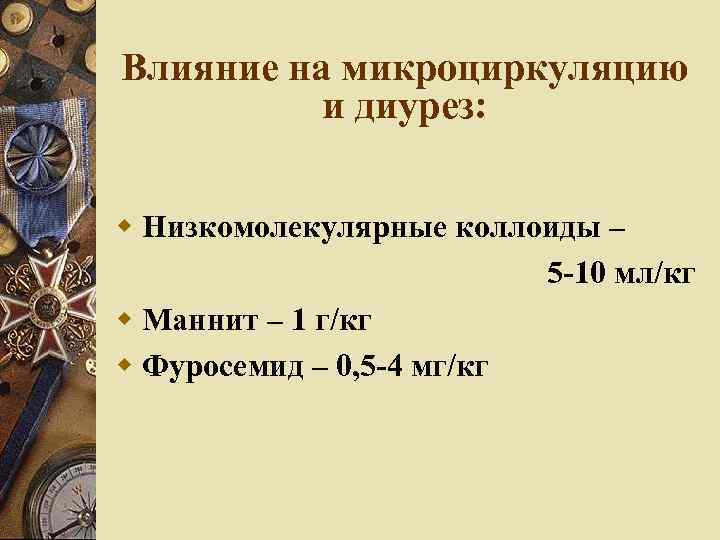 Влияние на микроциркуляцию и диурез:

Низкомолекулярные коллоиды – 5-10 мл/кг

Маннит – 1 г/кг

Фуросемид – 0,5-4 мг/кг